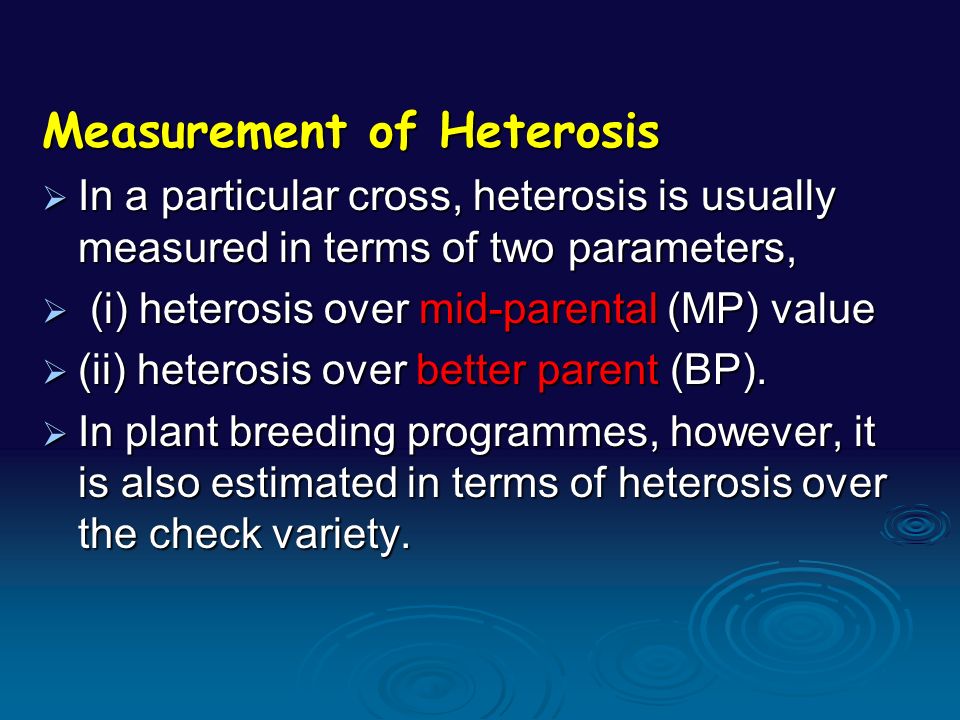 Measurement of Heterosis

➢ In a particular cross, heterosis is usually measured in terms of two parameters,

➢ (i) heterosis over mid-parental (MP) value

➢ (ii) heterosis over better parent (BP).

➢ In plant breeding programmes, however, it is also estimated in terms of heterosis over the check variety.